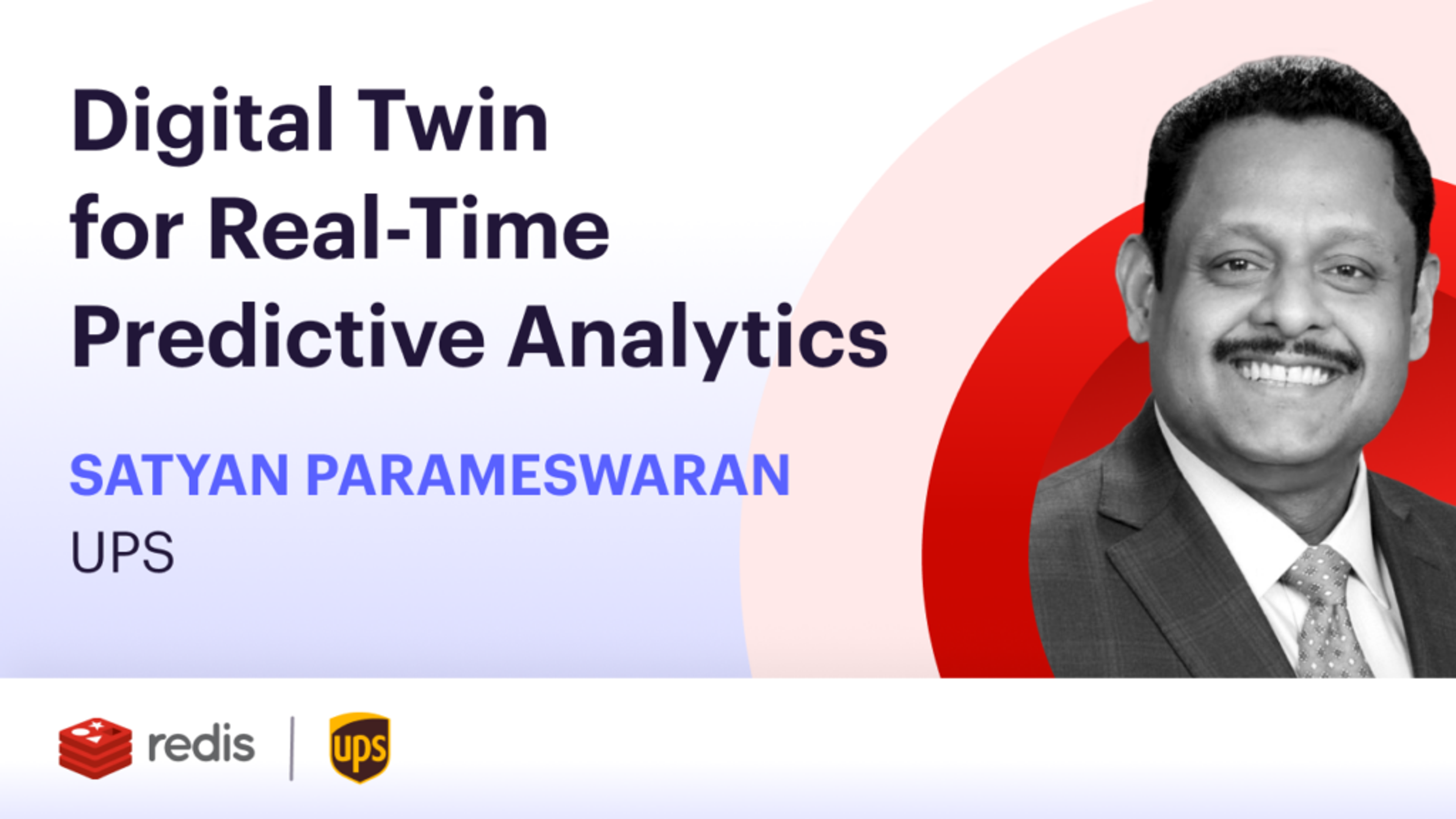 Digital Twin for Real-Time Predictive Analytics

SATYAN PARAMESWARAN
UPS

redis | ups